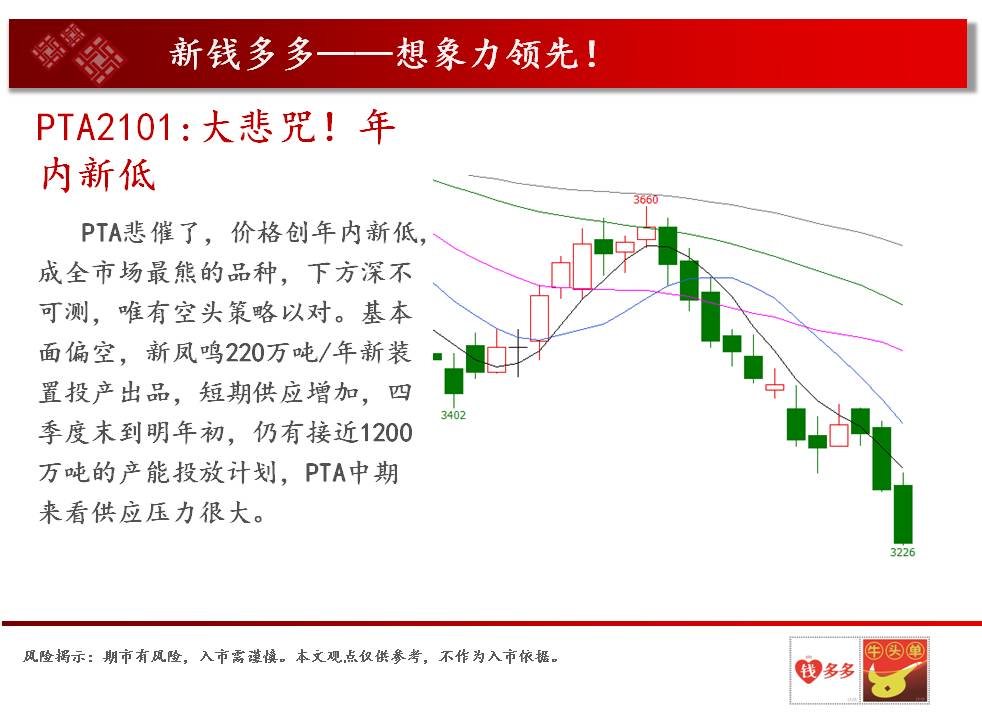 新钱多多——想象力领先！

PTA2101：大悲咒！年内新低

PTA悲催了，价格创年内新低，成全市场最熊的品种，下方深不可测，唯有空头策略以对。基本面偏空，新凤鸣220万吨/年新装置投产出品，短期供应增加，四季度末到明年初，仍有接近1200万吨的产能投放计划，PTA中期来看供应压力很大。

3660
3402
3226

风险揭示：期市有风险，入市需谨慎。本文观点仅供参考，不作为入市依据。

钱多多
牛头单